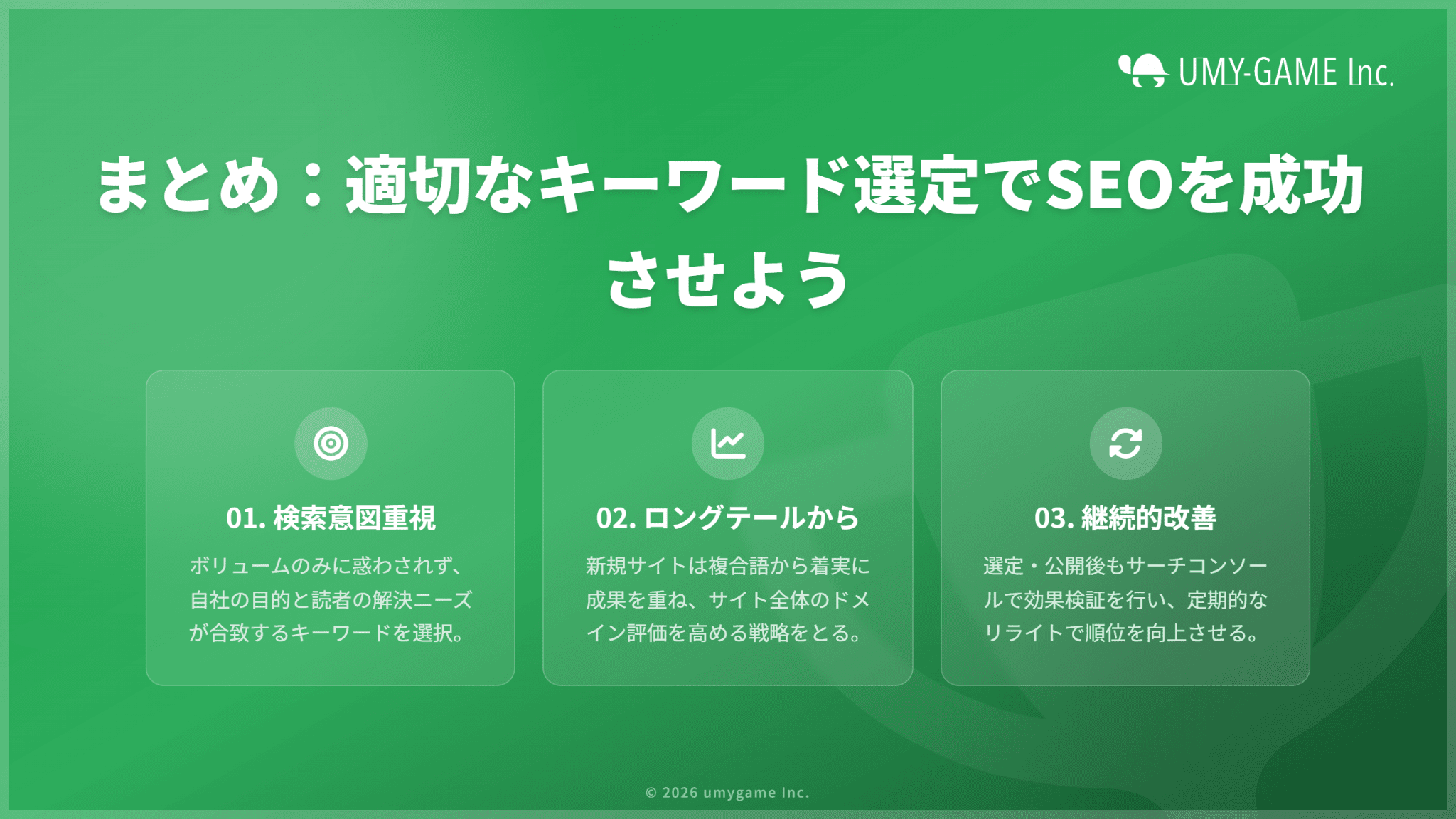 UMY-GAME Inc.

まとめ：適切なキーワード選定でSEOを成功させよう

01. 検索意図重視

ボリュームのみに惑わされず、自社の目的と読者の解決ニーズが合致するキーワードを選択。

02. ロングテールから

新規サイトは複合語から着実に成果を重ね、サイト全体のドメイン評価を高める戦略をとる。

03. 継続的改善

選定・公開後もサーチコンソールで効果検証を行い、定期的なリライトで順位を向上させる。

© 2026 umygame Inc.